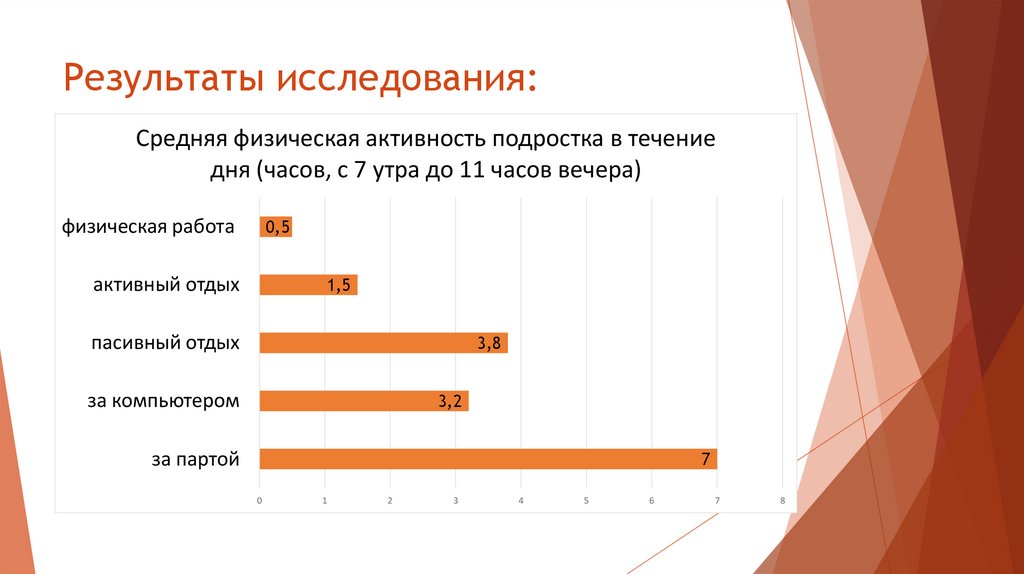 Результаты исследования:

Средняя физическая активность подростка в течение дня (часов, с 7 утра до 11 часов вечера)

физическая работа 0,5
активный отдых 1,5
пасивный отдых 3,8
за компьютером 3,2
за партой 7

0 1 2 3 4 5 6 7 8